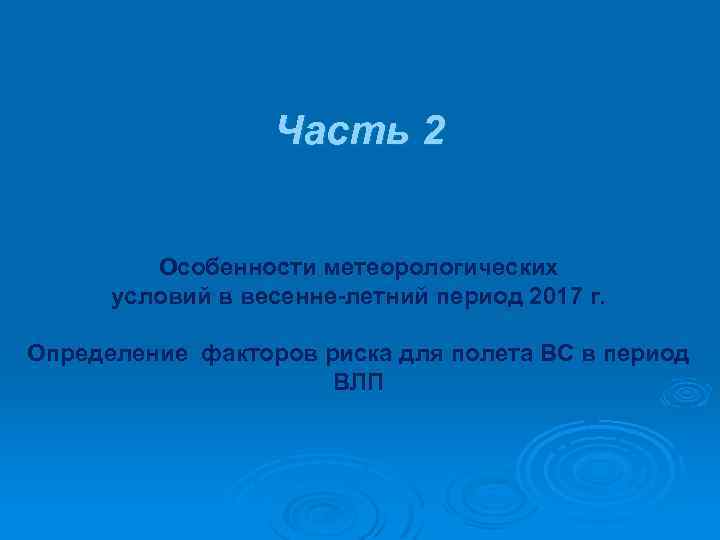 Часть 2

Особенности метеорологических условий в весенне-летний период 2017 г.

Определение факторов риска для полета ВС в период ВЛП